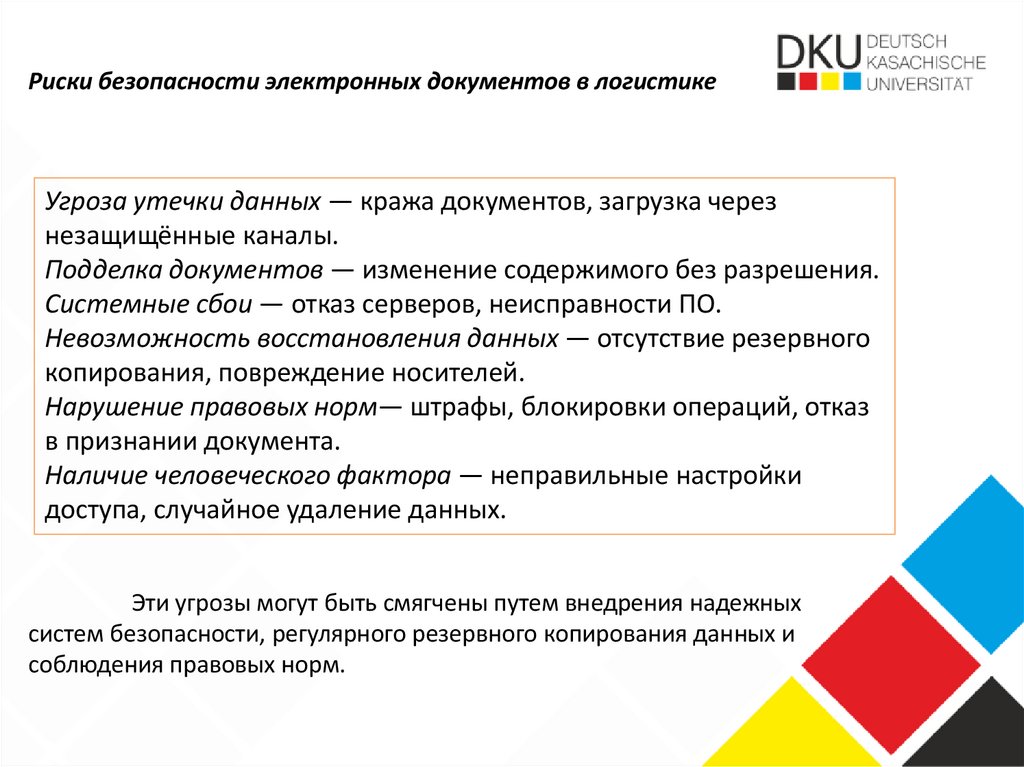 Риски безопасности электронных документов в логистике

DKU DEUTSCH KASACHISCHE UNIVERSITÄT

Угроза утечки данных — кража документов, загрузка через незащищённые каналы.
Подделка документов — изменение содержимого без разрешения.
Системные сбои — отказ серверов, неисправности ПО.
Невозможность восстановления данных — отсутствие резервного копирования, повреждение носителей.
Нарушение правовых норм— штрафы, блокировки операций, отказ в признании документа.
Наличие человеческого фактора — неправильные настройки доступа, случайное удаление данных.

Эти угрозы могут быть смягчены путем внедрения надежных систем безопасности, регулярного резервного копирования данных и соблюдения правовых норм.